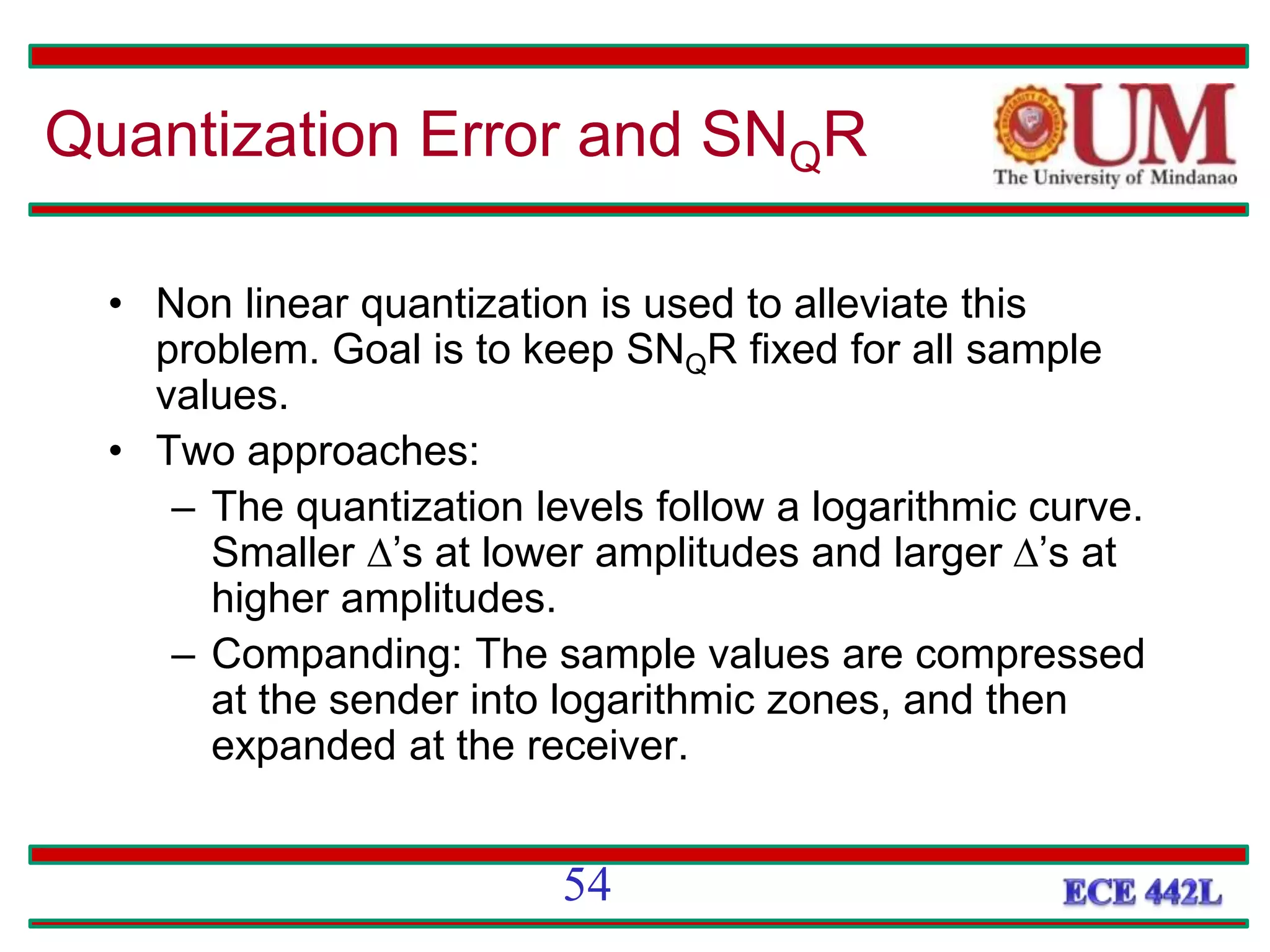 Quantization Error and $SN_QR$

UM
The University of Mindanao

• Non linear quantization is used to alleviate this problem. Goal is to keep $SN_QR$ fixed for all sample values.
• Two approaches:
– The quantization levels follow a logarithmic curve. Smaller $\Delta$'s at lower amplitudes and larger $\Delta$'s at higher amplitudes.
– Companding: The sample values are compressed at the sender into logarithmic zones, and then expanded at the receiver.

54

ECE 442L